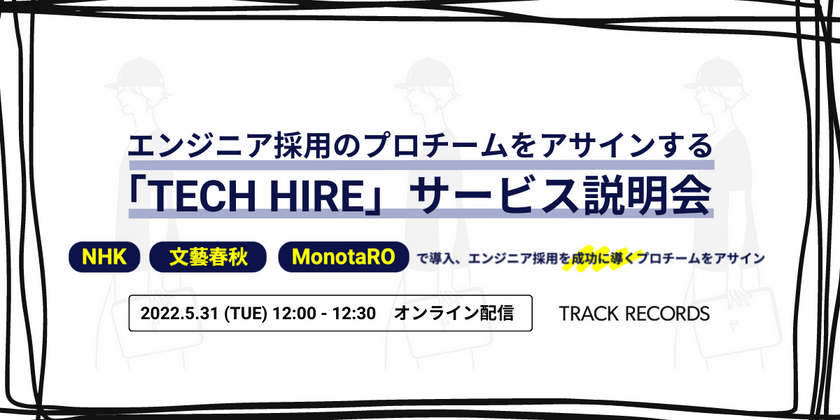 エンジニア採用のプロチームをアサインする
「TECH HIRE」サービス説明会

NHK 文藝春秋 MonotaRO で導入、エンジニア採用を成功に導くプロチームをアサイン

2022.5.31 (TUE) 12:00 - 12:30 オンライン配信

TRACK RECORDS